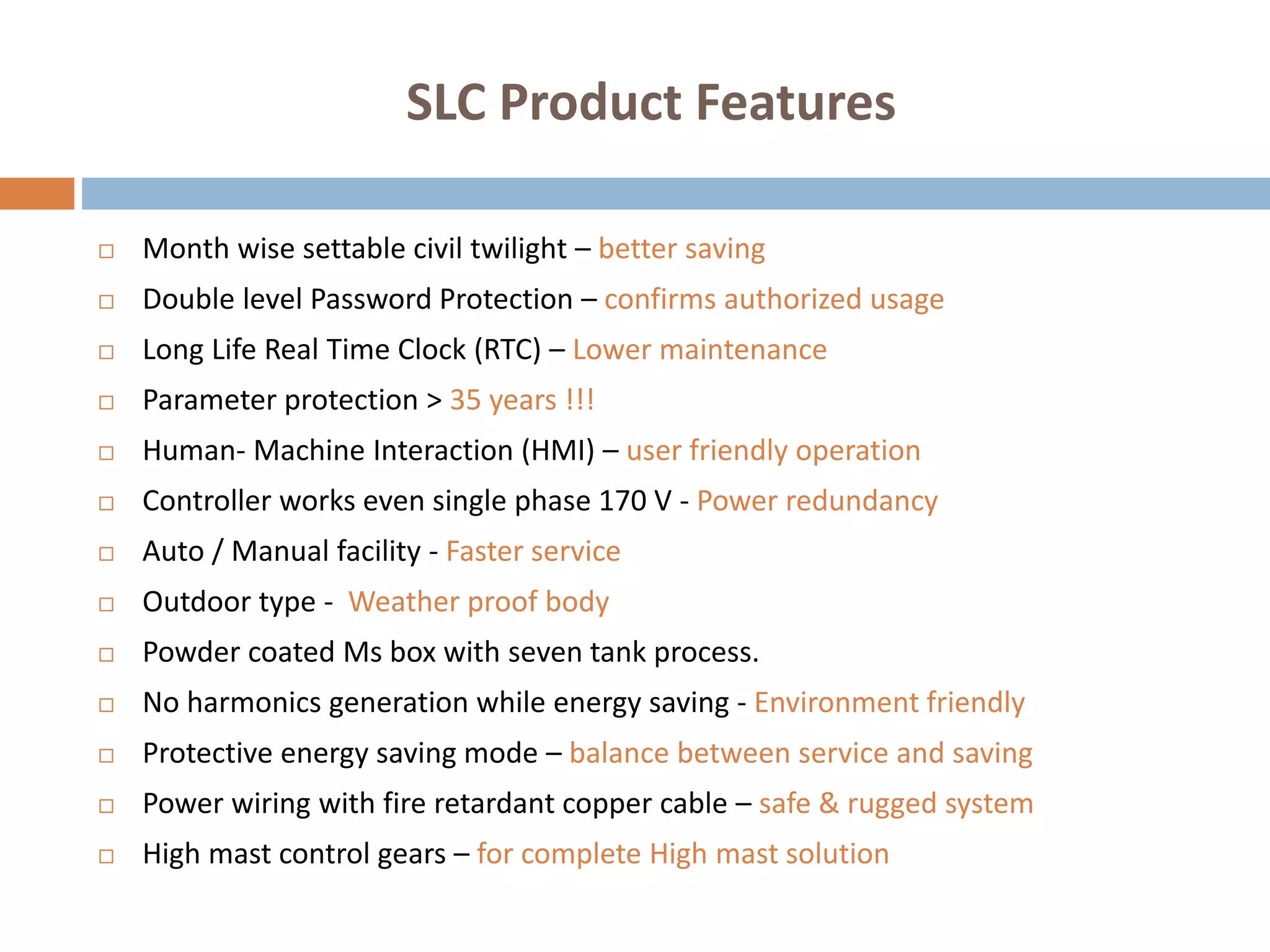 SLC Product Features

□ Month wise settable civil twilight – better saving
□ Double level Password Protection – confirms authorized usage
□ Long Life Real Time Clock (RTC) – Lower maintenance
□ Parameter protection > 35 years !!!
□ Human- Machine Interaction (HMI) – user friendly operation
□ Controller works even single phase 170 V - Power redundancy
□ Auto / Manual facility - Faster service
□ Outdoor type - Weather proof body
□ Powder coated Ms box with seven tank process.
□ No harmonics generation while energy saving - Environment friendly
□ Protective energy saving mode – balance between service and saving
□ Power wiring with fire retardant copper cable – safe & rugged system
□ High mast control gears – for complete High mast solution